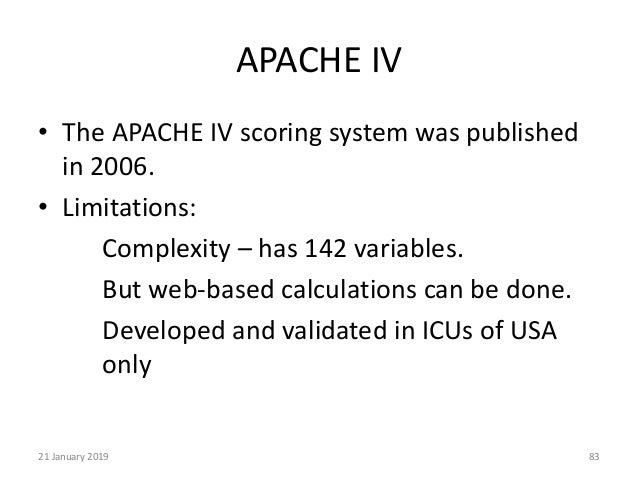 APACHE IV

• The APACHE IV scoring system was published in 2006.
• Limitations:
Complexity – has 142 variables.
But web-based calculations can be done.
Developed and validated in ICUs of USA only

21 January 2019

83